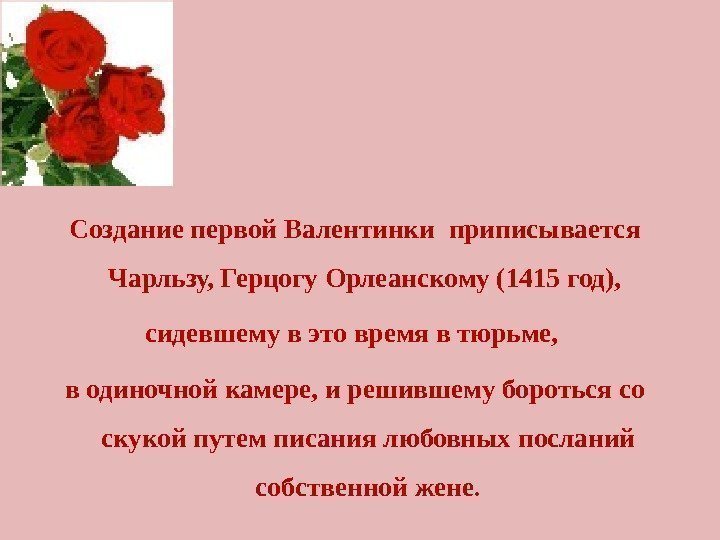 Создание первой Валентинки приписывается Чарльзу, Герцогу Орлеанскому (1415 год),

сидевшему в это время в тюрьме,

в одиночной камере, и решившему бороться со скукой путем писания любовных посланий собственной жене.